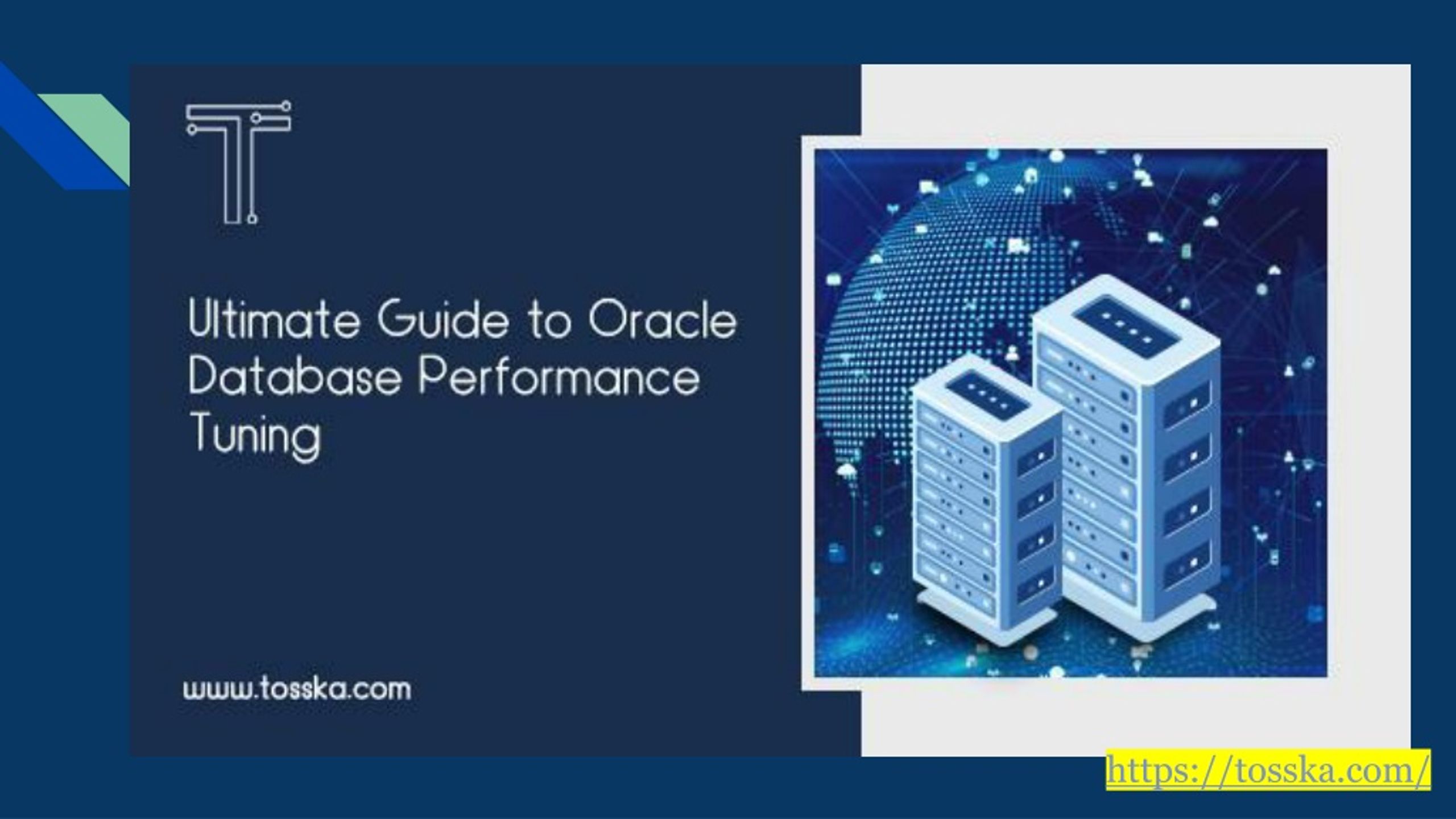 Ultimate Guide to Oracle Database Performance Tuning

www.tosska.com

https://tosska.com/